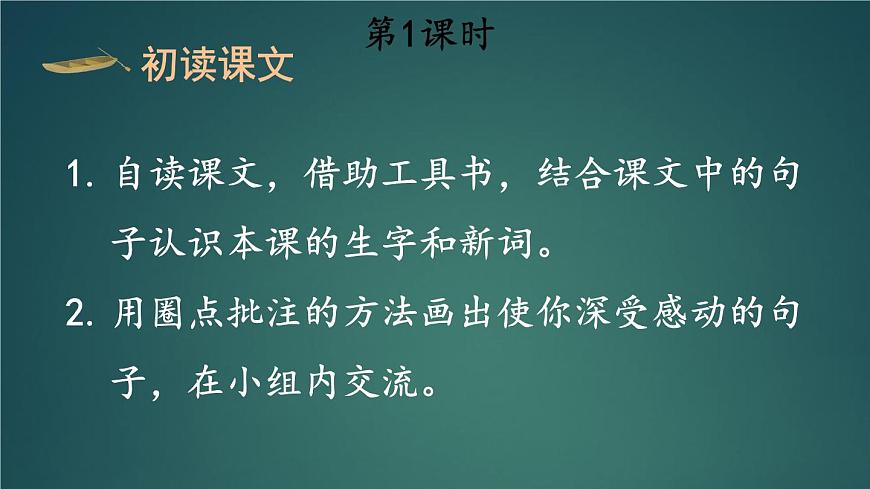 第1课时

初读课文

1. 自读课文，借助工具书，结合课文中的句子认识本课的生字和新词。

2. 用圈点批注的方法画出使你深受感动的句子，在小组内交流。